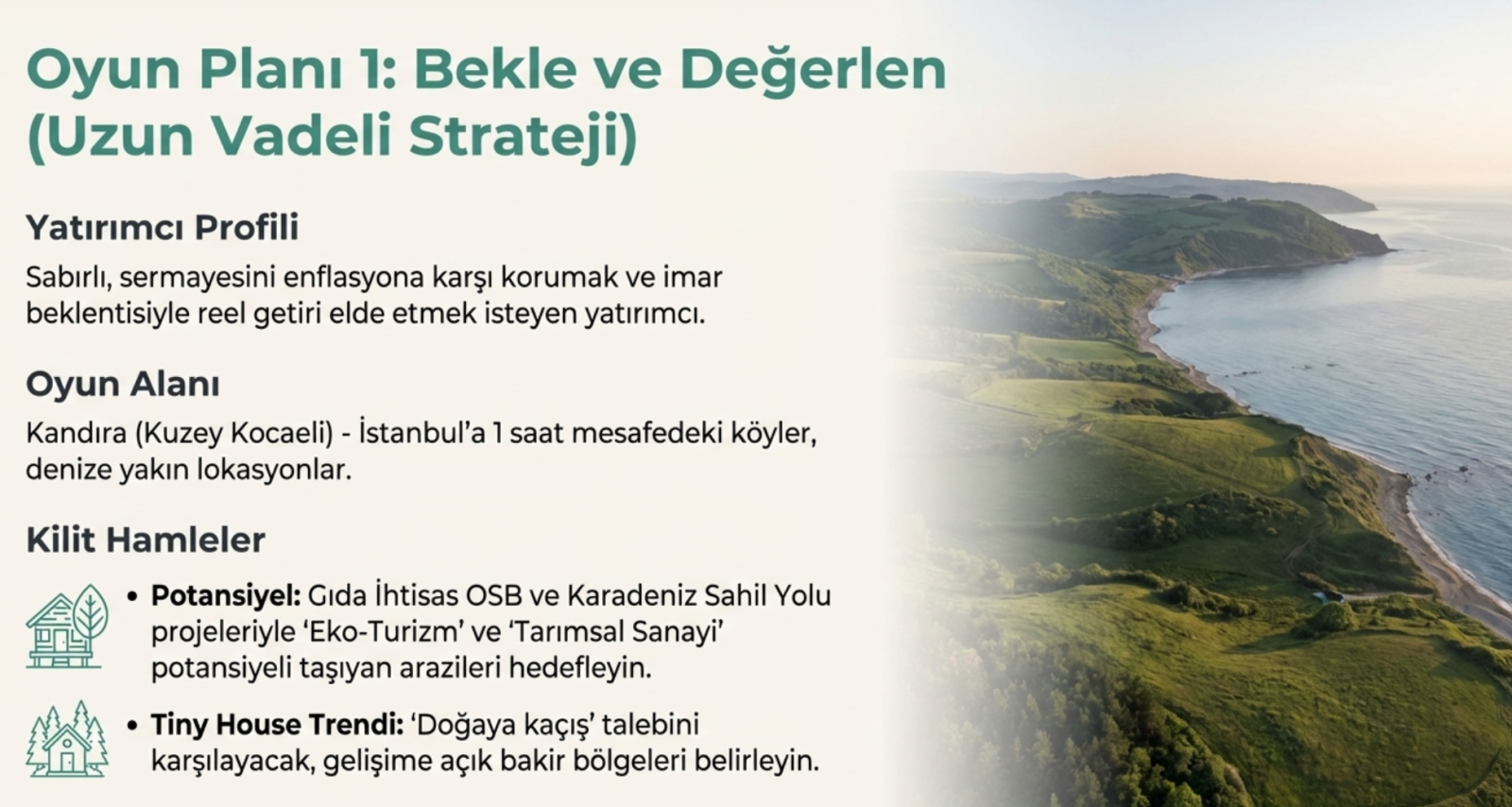 Oyun Planı 1: Bekle ve Değerlen (Uzun Vadeli Strateji)

Yatırımcı Profili

Sabırlı, sermayesini enflasyona karşı korumak ve imar beklentisiyle reel getiri elde etmek isteyen yatırımcı.

Oyun Alanı

Kandıra (Kuzey Kocaeli) - İstanbul'a 1 saat mesafedeki köyler, denize yakın lokasyonlar.

Kilit Hamleler

• Potansiyel: Gıda İhtisas OSB ve Karadeniz Sahil Yolu projeleriyle 'Eko-Turizm' ve 'Tarımsal Sanayi' potansiyeli taşıyan arazileri hedefleyin.

• Tiny House Trendi: 'Doğaya kaçış' talebini karşılayacak, gelişime açık bakir bölgeleri belirleyin.